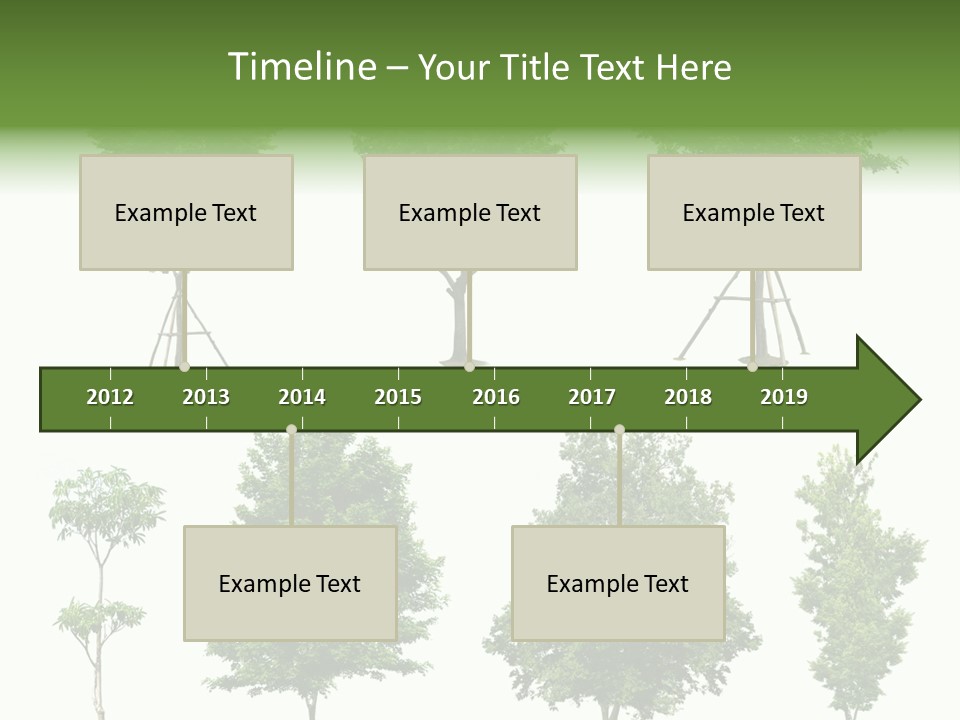 Timeline – Your Title Text Here

Example Text

Example Text

Example Text

2012 2013 2014 2015 2016 2017 2018 2019

Example Text

Example Text